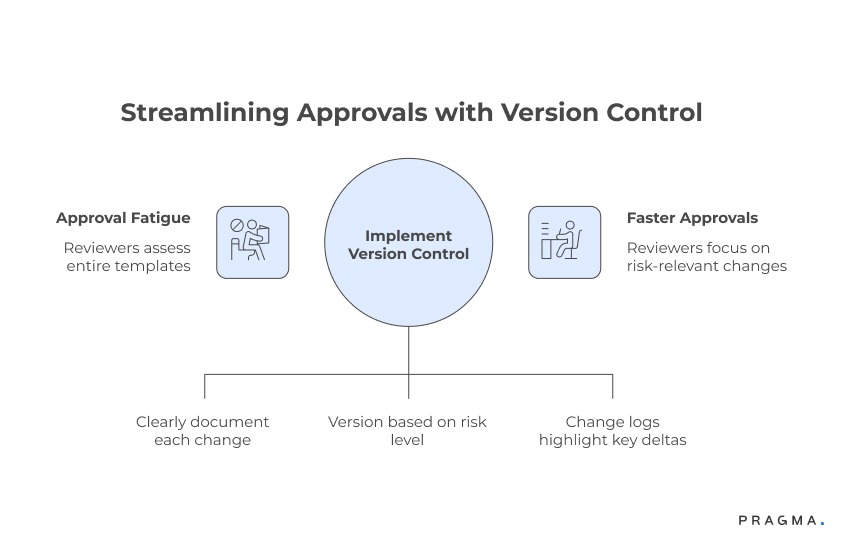 Streamlining Approvals with Version Control

Approval Fatigue

Reviewers assess entire templates

Implement Version Control

Faster Approvals

Reviewers focus on risk-relevant changes

Clearly document each change

Version based on risk level

Change logs highlight key deltas

PRAGMA.